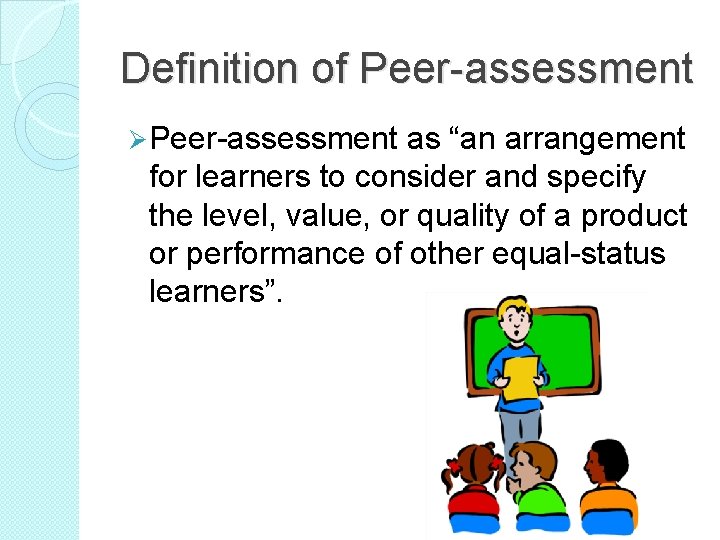 Definition of Peer-assessment

➢ Peer-assessment as “an arrangement for learners to consider and specify the level, value, or quality of a product or performance of other equal-status learners”.